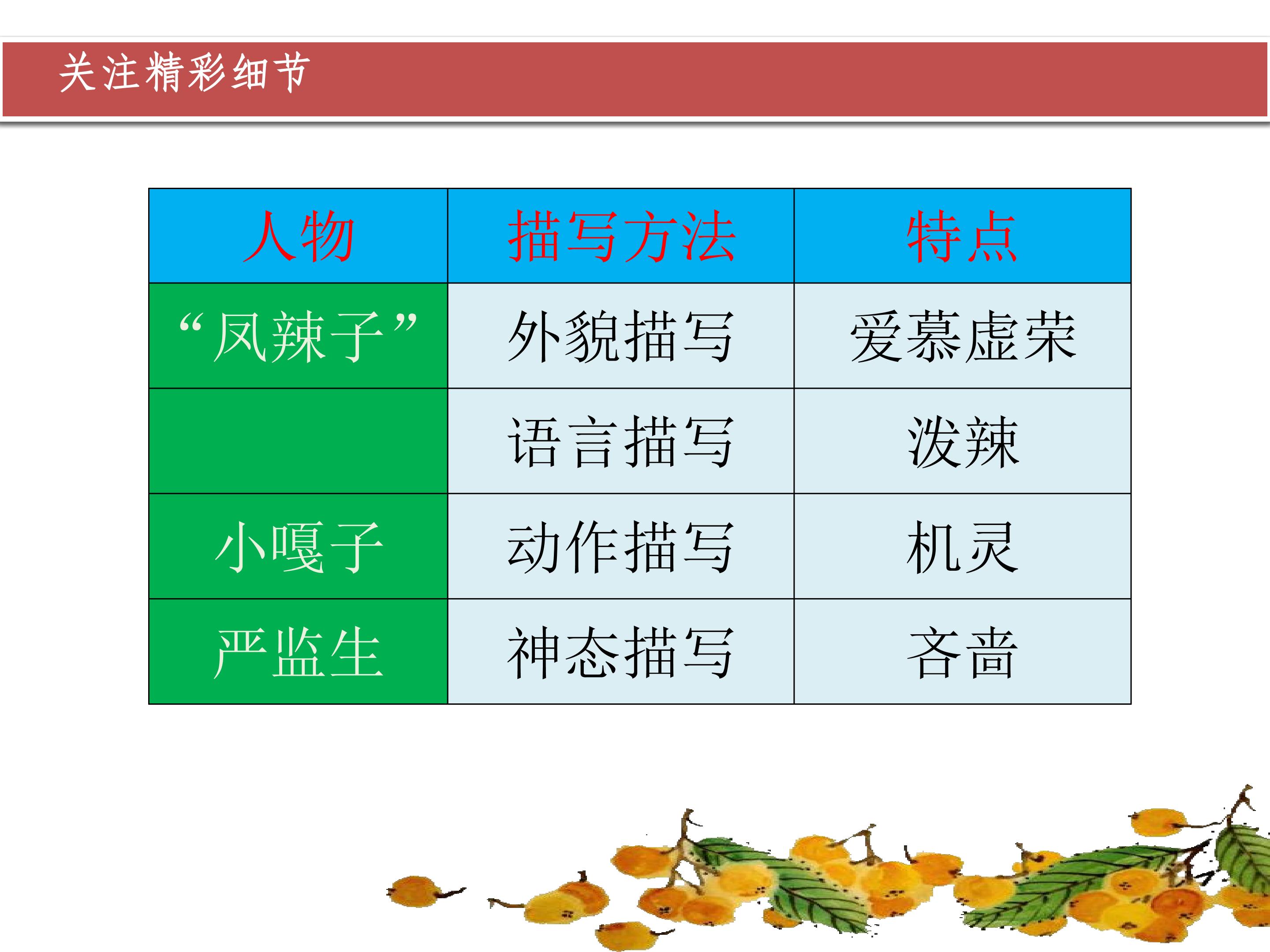 关注精彩细节

| 人物 | 描写方法 | 特点 |
|---|---|---|
| “凤辣子” | 外貌描写 | 爱慕虚荣 |
|  | 语言描写 | 泼辣 |
| 小嘎子 | 动作描写 | 机灵 |
| 严监生 | 神态描写 | 吝啬 |